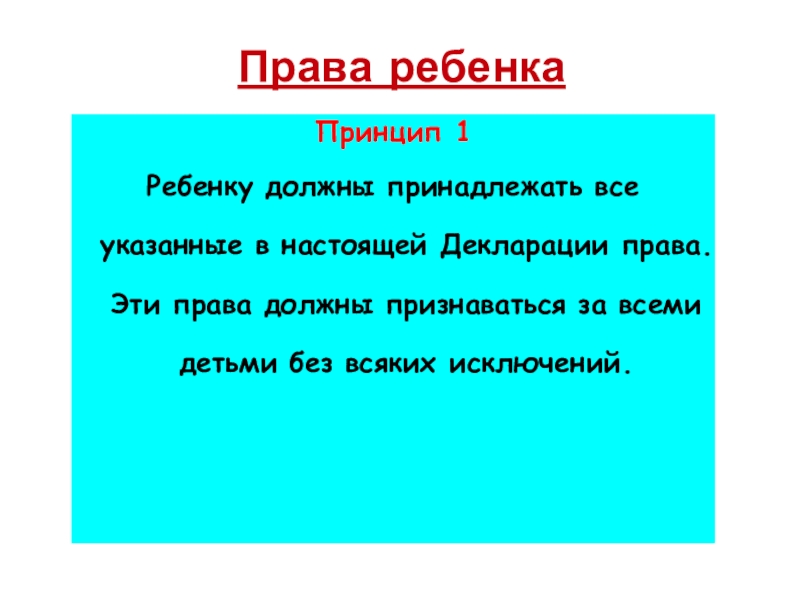 Права ребенка

Принцип 1

Ребенку должны принадлежать все указанные в настоящей Декларации права. Эти права должны признаваться за всеми детьми без всяких исключений.